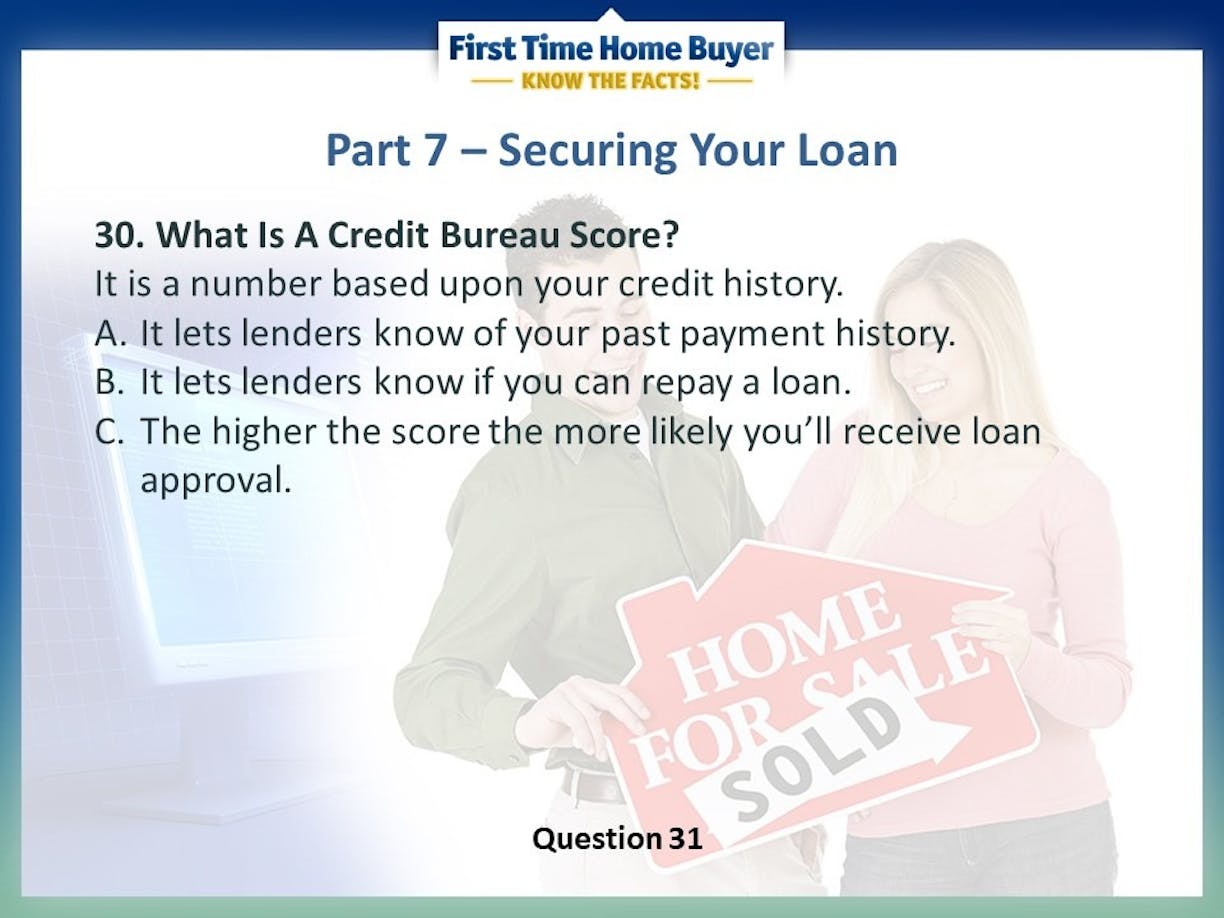 First Time Home Buyer
KNOW THE FACTS!

Part 7 – Securing Your Loan

30. What Is A Credit Bureau Score?
It is a number based upon your credit history.
A. It lets lenders know of your past payment history.
B. It lets lenders know if you can repay a loan.
C. The higher the score the more likely you'll receive loan approval.

HOME FOR SALE
SOLD

Question 31